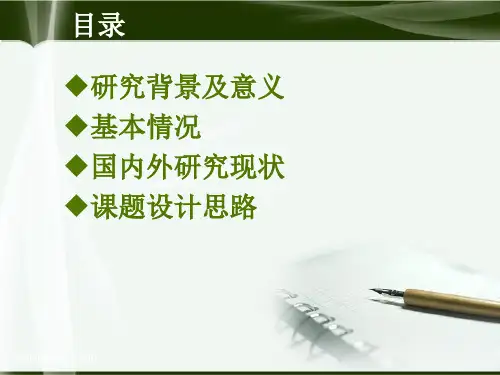 目录

◆研究背景及意义
◆基本情况
◆国内外研究现状
◆课题设计思路